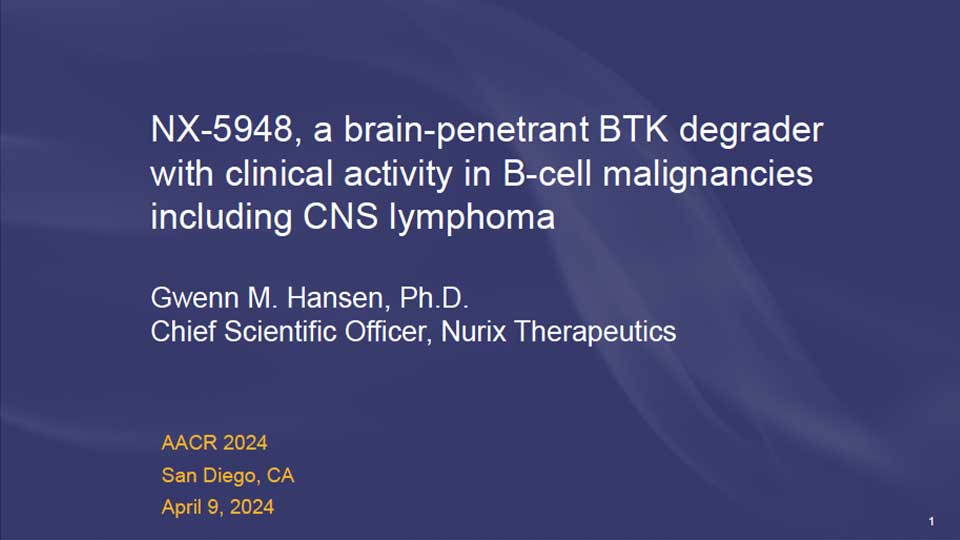 NX-5948, a brain-penetrant BTK degrader with clinical activity in B-cell malignancies including CNS lymphoma

Gwenn M. Hansen, Ph.D.
Chief Scientific Officer, Nurix Therapeutics

AACR 2024
San Diego, CA
April 9, 2024

1